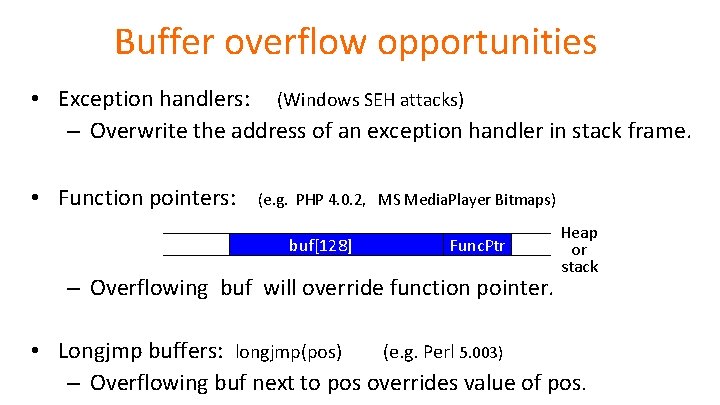 Buffer overflow opportunities

• Exception handlers: (Windows SEH attacks)
– Overwrite the address of an exception handler in stack frame.

• Function pointers: (e.g. PHP 4.0.2, MS MediaPlayer Bitmaps)

buf[128] FuncPtr Heap or stack

– Overflowing buf will override function pointer.

• Longjmp buffers: longjmp(pos) (e.g. Perl 5.003)
– Overflowing buf next to pos overrides value of pos.